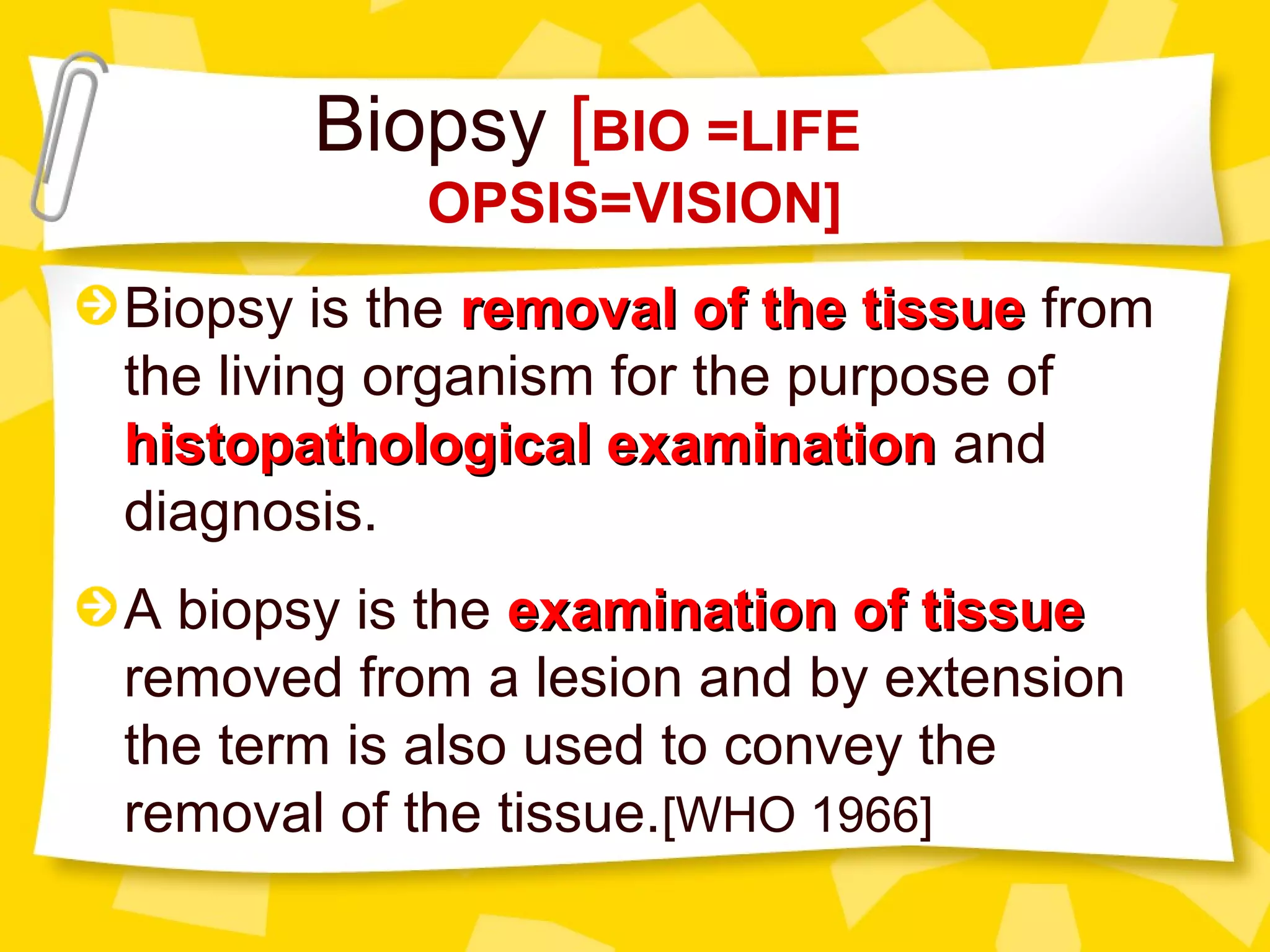 Biopsy [BIO =LIFE
OPSIS=VISION]

Biopsy is the removal of the tissue from the living organism for the purpose of histopathological examination and diagnosis.

A biopsy is the examination of tissue removed from a lesion and by extension the term is also used to convey the removal of the tissue.[WHO 1966]